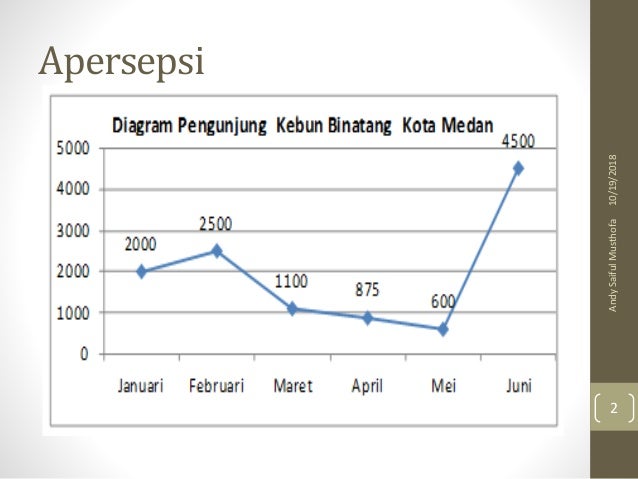 Apersepsi

Diagram Pengunjung Kebun Binatang Kota Medan

5000
4000
3000
2000
1000
0

2000
2500
1100
875
600
4500

Januari Februari Maret April Mei Juni

10/19/2018

Andy Saiful Musthofa

2